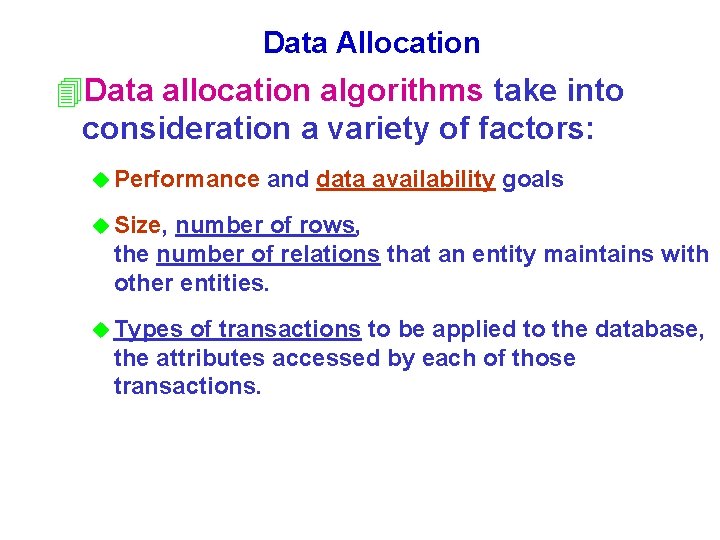 Data Allocation

Data allocation algorithms take into consideration a variety of factors:

Performance and data availability goals

Size, number of rows, the number of relations that an entity maintains with other entities.

Types of transactions to be applied to the database, the attributes accessed by each of those transactions.